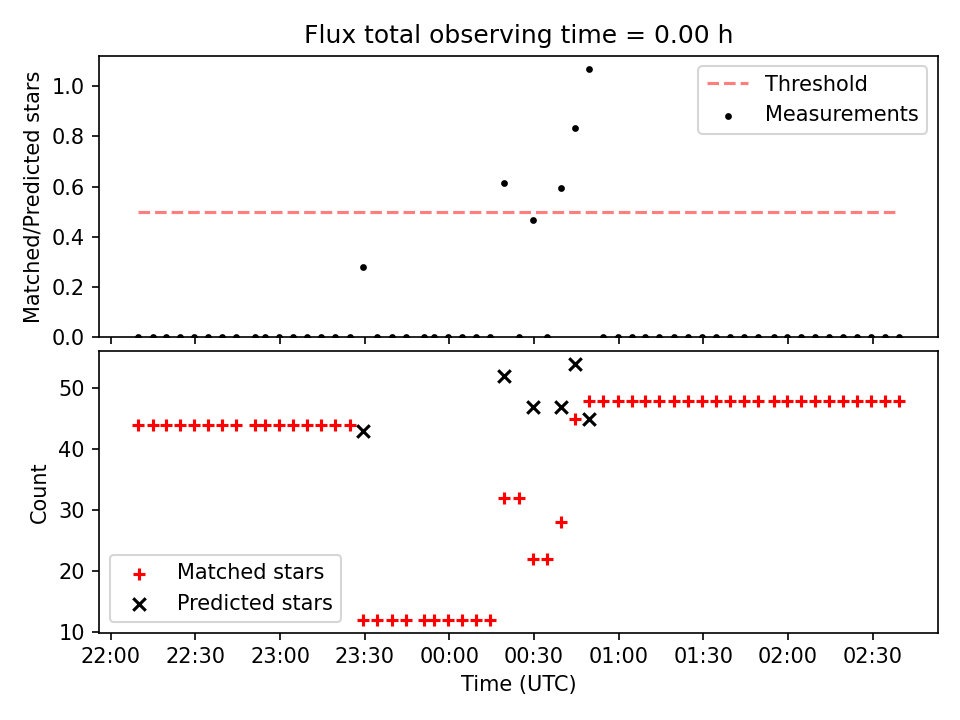 Flux total observing time = 0.00 h

Matched/Predicted stars

1.0
0.8
0.6
0.4
0.2
0.0

Threshold
Measurements

Count

50
40
30
20
10

Matched stars
Predicted stars

22:00 22:30 23:00 23:30 00:00 00:30 01:00 01:30 02:00 02:30
Time (UTC)